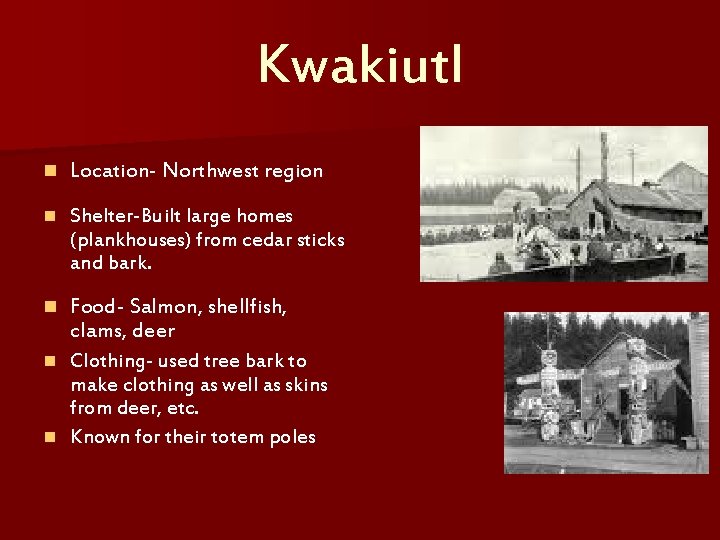 Kwakiutl

Location- Northwest region

Shelter-Built large homes (plankhouses) from cedar sticks and bark.

Food- Salmon, shellfish, clams, deer

Clothing- used tree bark to make clothing as well as skins from deer, etc.

Known for their totem poles